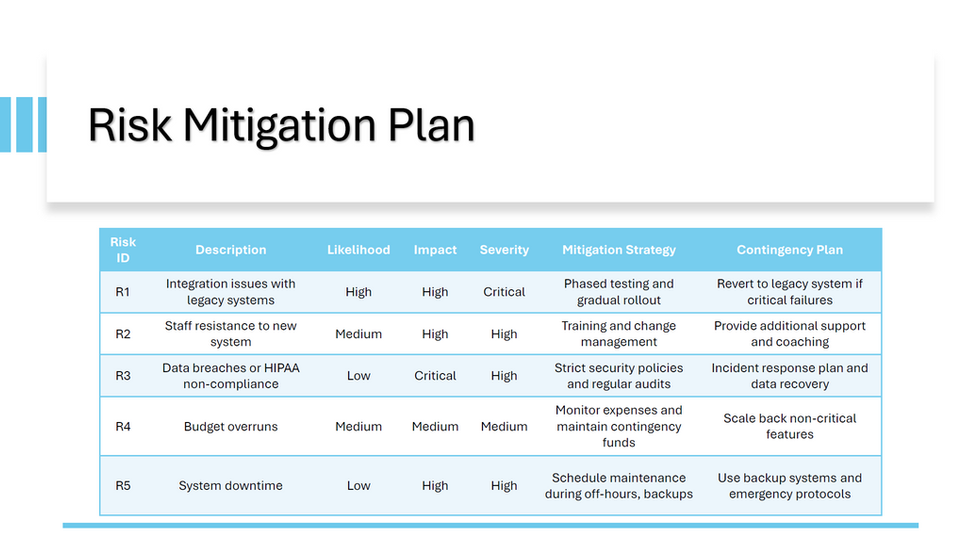 Risk Mitigation Plan

| Risk ID | Description | Likelihood | Impact | Severity | Mitigation Strategy | Contingency Plan |
|---|---|---|---|---|---|---|
| R1 | Integration issues with legacy systems | High | High | Critical | Phased testing and gradual rollout | Revert to legacy system if critical failures |
| R2 | Staff resistance to new system | Medium | High | High | Training and change management | Provide additional support and coaching |
| R3 | Data breaches or HIPAA non-compliance | Low | Critical | High | Strict security policies and regular audits | Incident response plan and data recovery |
| R4 | Budget overruns | Medium | Medium | Medium | Monitor expenses and maintain contingency funds | Scale back non-critical features |
| R5 | System downtime | Low | High | High | Schedule maintenance during off-hours, backups | Use backup systems and emergency protocols |